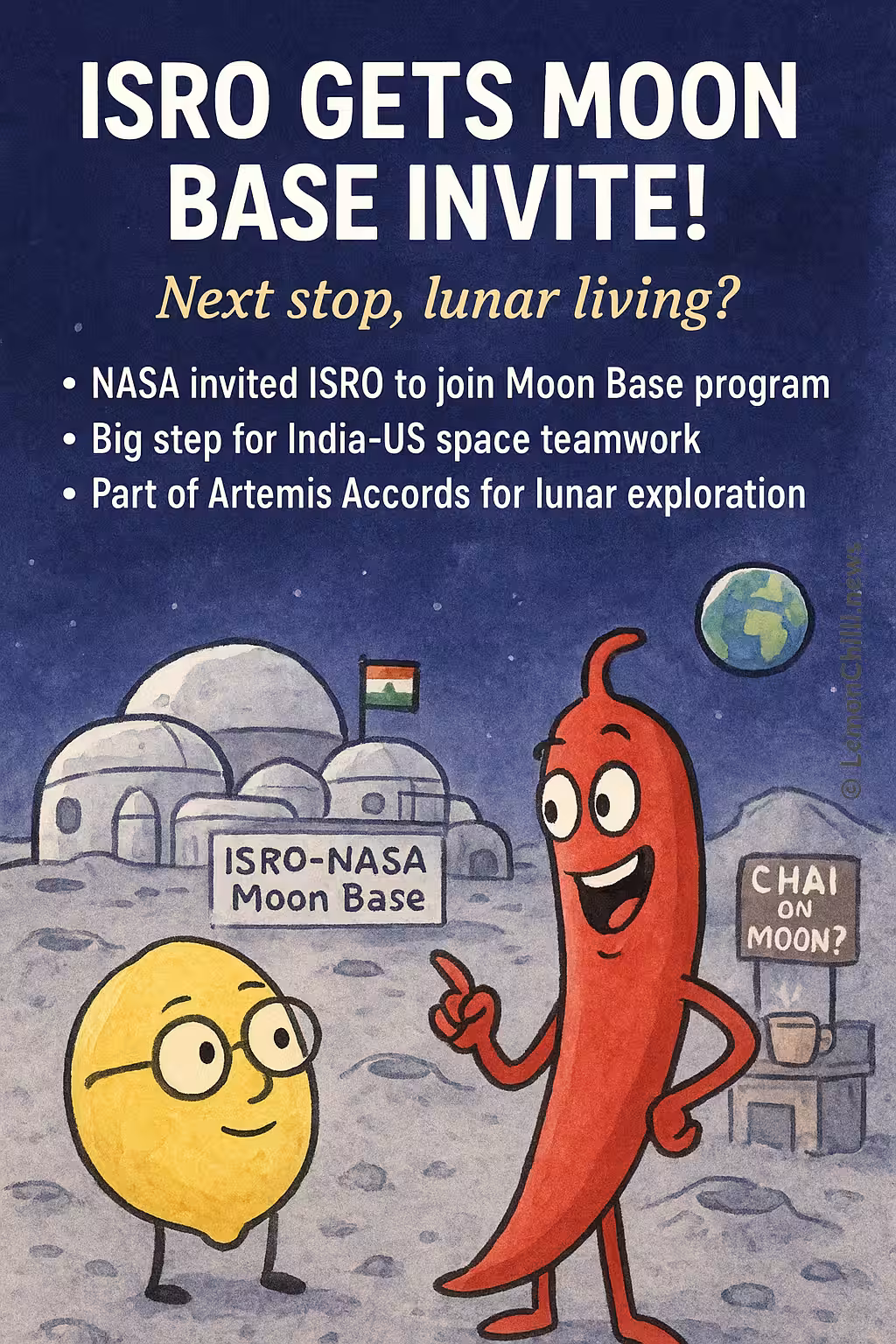 ISRO GETS MOON BASE INVITE!

Next stop, lunar living?

• NASA invited ISRO to join Moon Base program
• Big step for India-US space teamwork
• Part of Artemis Accords for lunar exploration

© LemonChilli.news

ISRO-NASA Moon Base

CHAI ON MOON?